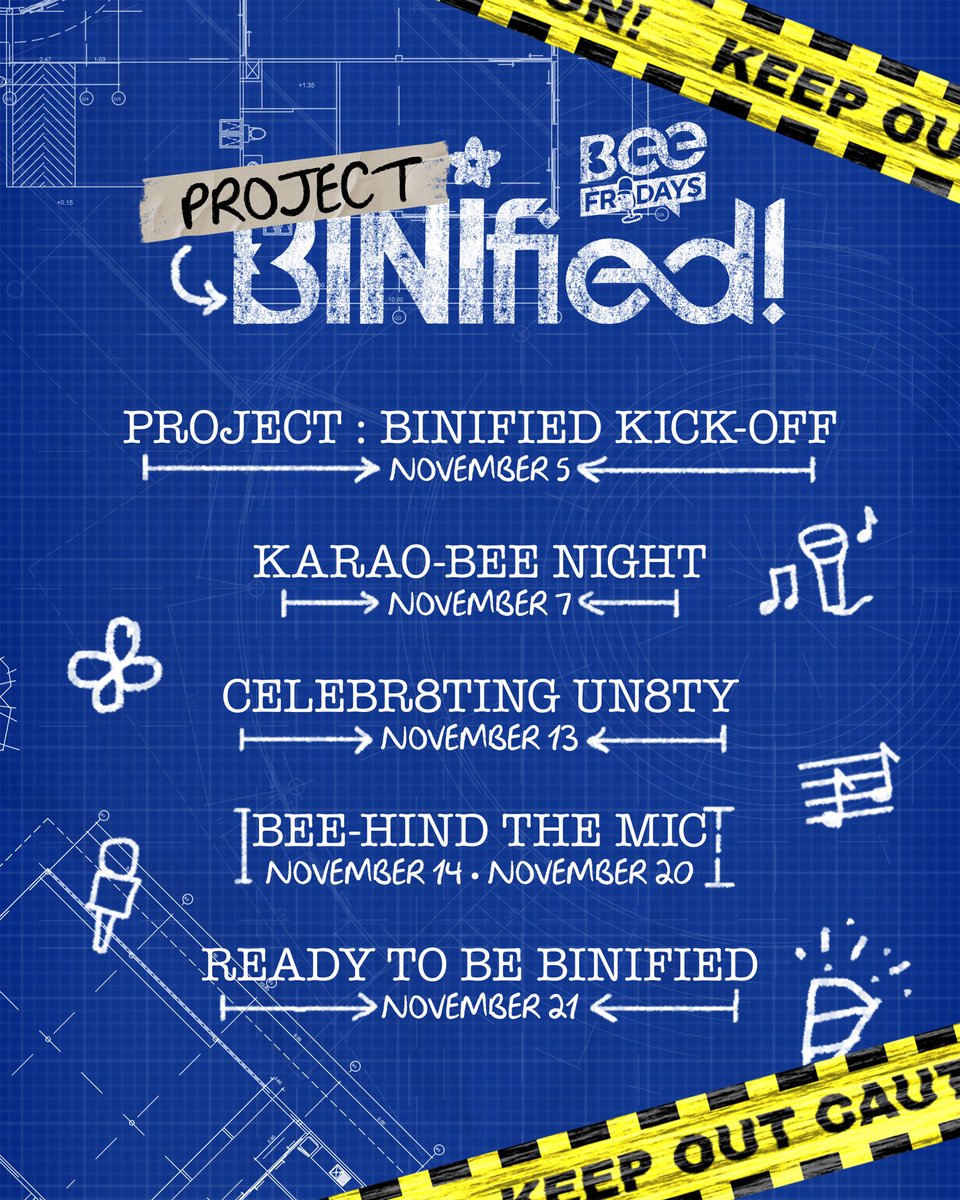 ON! KEEP OU

PROJECT BEE FRIDAYS BINIfied!

PROJECT : BINIFIED KICK-OFF
NOVEMBER 5

KARAO-BEE NIGHT
NOVEMBER 7

CELEBR8TING UN8TY
NOVEMBER 13

BEE-HIND THE MIC
NOVEMBER 14 • NOVEMBER 20

READY TO BE BINIFIED
NOVEMBER 21

KEEP OUT CAUT